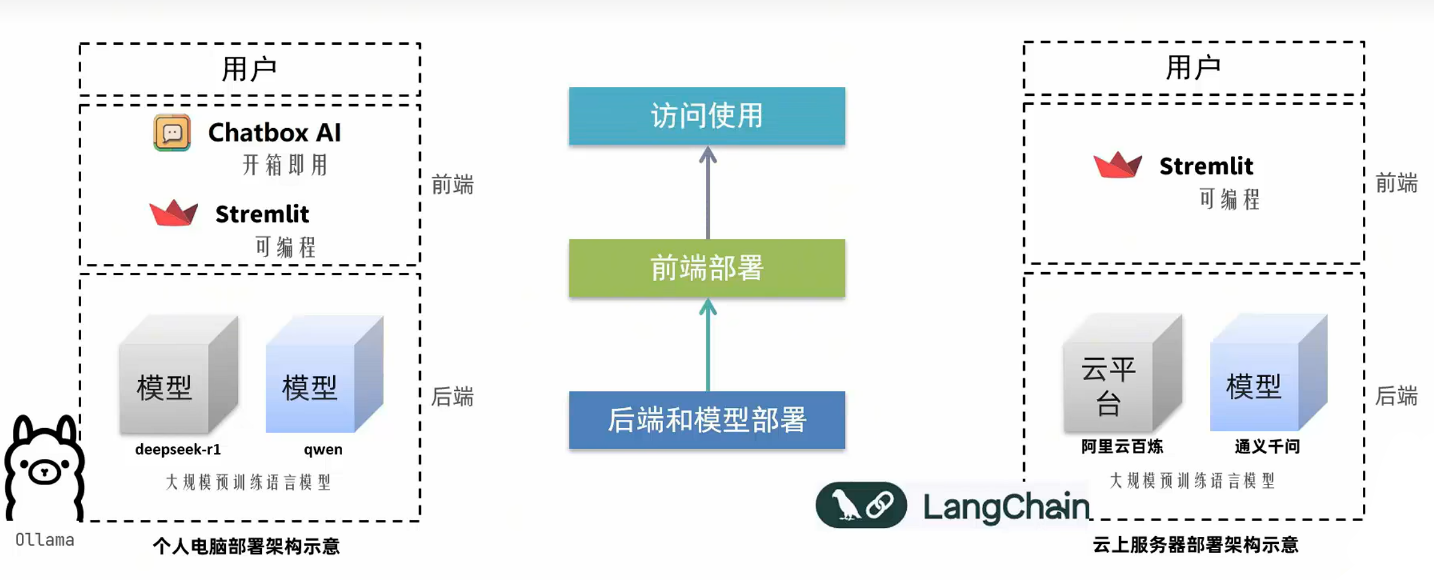 用户

Chatbox AI
开箱即用

Stremlit
可编程

前端

模型

模型

后端

deepseek-r1

qwen

大规模预训练语言模型

Ollama

个人电脑部署架构示意

访问使用

前端部署

后端和模型部署

LangChain

用户

Stremlit
可编程

前端

云平台

模型

后端

阿里云百炼

通义千问

大规模预训练语言模型

云上服务器部署架构示意